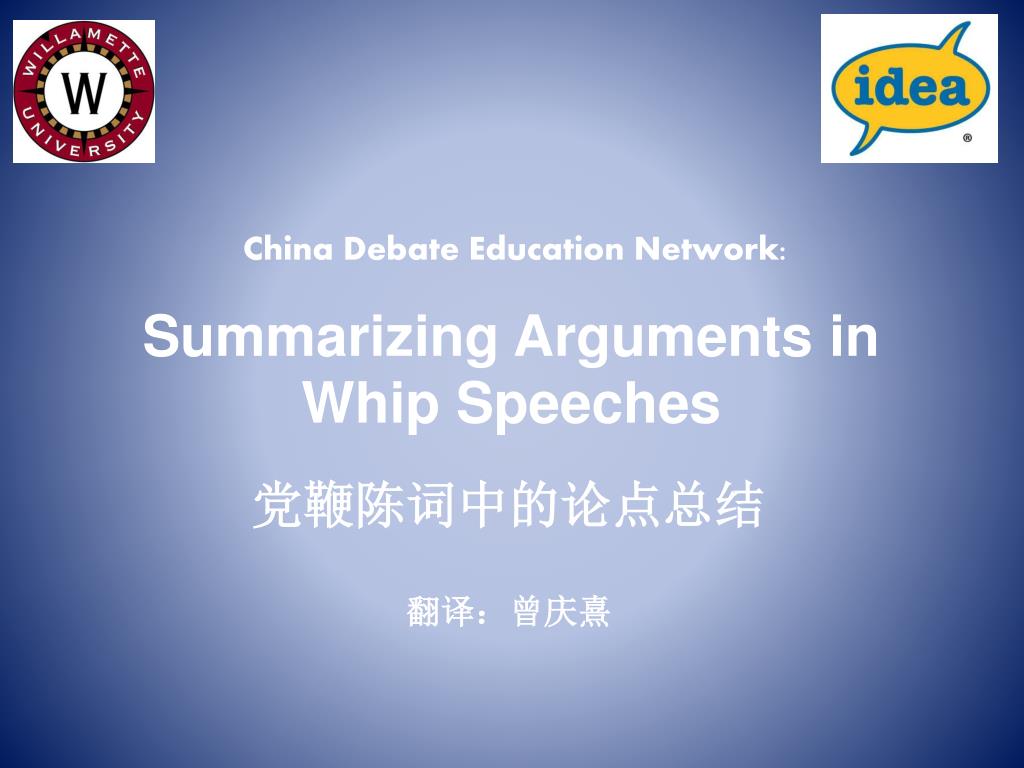 WILLAMETTE UNIVERSITY
W

idea
®

China Debate Education Network:

Summarizing Arguments in Whip Speeches

党鞭陈词中的论点总结

翻译：曾庆熹